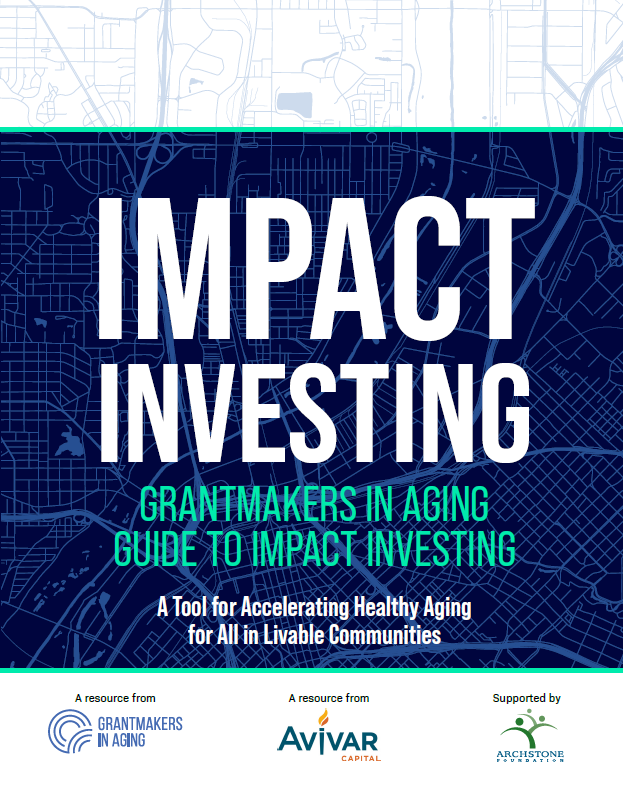 IMPACT INVESTING

GRANTMAKERS IN AGING GUIDE TO IMPACT INVESTING

A Tool for Accelerating Healthy Aging for All in Livable Communities

A resource from

GRANTMAKERS IN AGING

A resource from

AVIVAR CAPITAL

Supported by

ARCHSTONE FOUNDATION